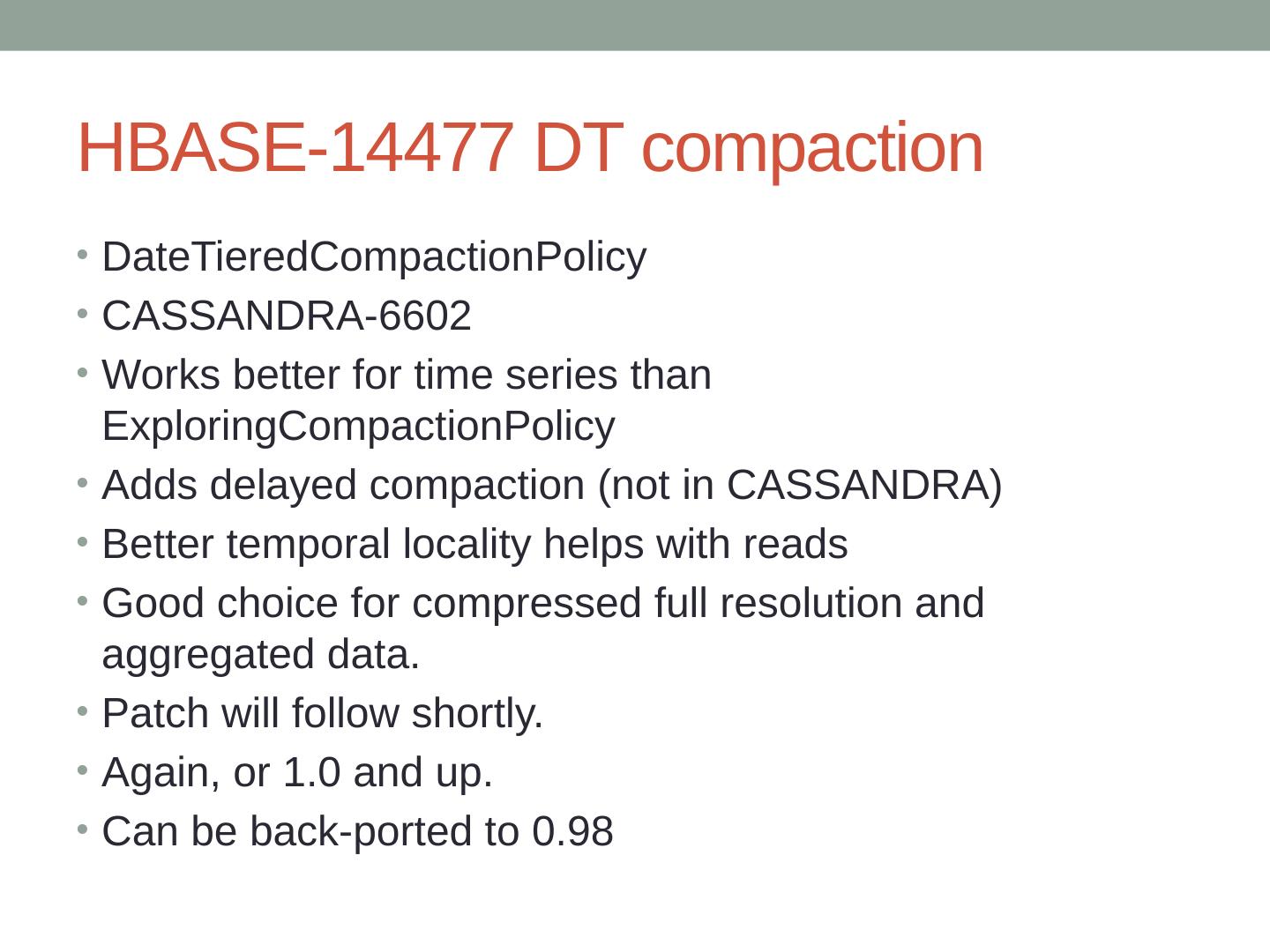 HBASE-14477 DT compaction

• DateTieredCompactionPolicy
• CASSANDRA-6602
• Works better for time series than ExploringCompactionPolicy
• Adds delayed compaction (not in CASSANDRA)
• Better temporal locality helps with reads
• Good choice for compressed full resolution and aggregated data.
• Patch will follow shortly.
• Again, or 1.0 and up.
• Can be back-ported to 0.98